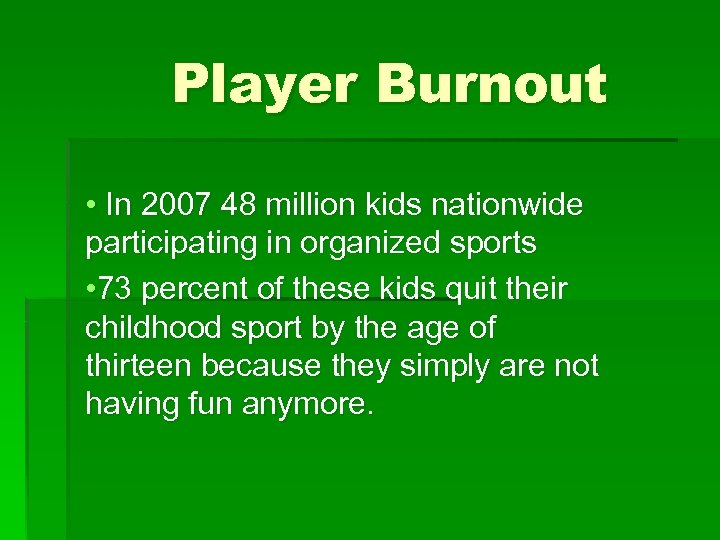 Player Burnout

• In 2007 48 million kids nationwide participating in organized sports

•73 percent of these kids quit their childhood sport by the age of thirteen because they simply are not having fun anymore.